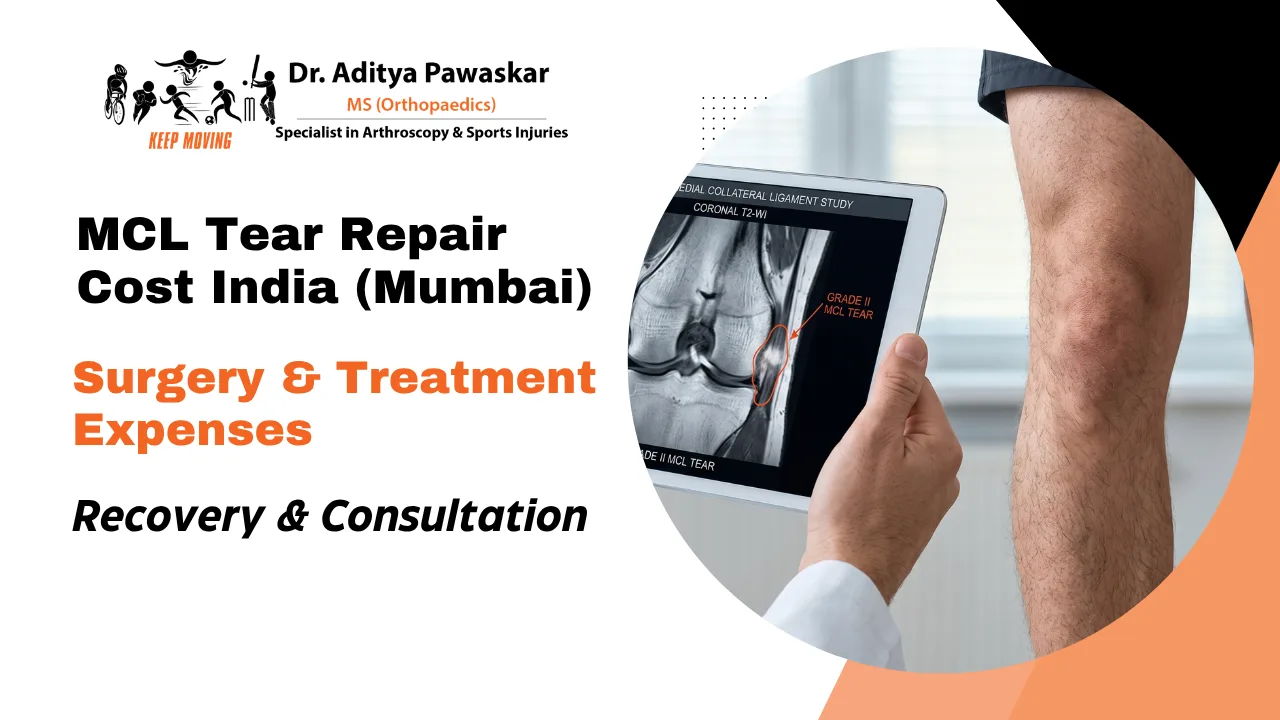 KEEP MOVING

Dr. Aditya Pawaskar
MS (Orthopaedics)
Specialist in Arthroscopy & Sports Injuries

MCL Tear Repair Cost India (Mumbai)

Surgery & Treatment Expenses

Recovery & Consultation

EDIAL COLLATERAL LIGAMENT STUDY
CORONAL T2-WI

GRADE II MCL TEAR

ADE II MCL TEAR